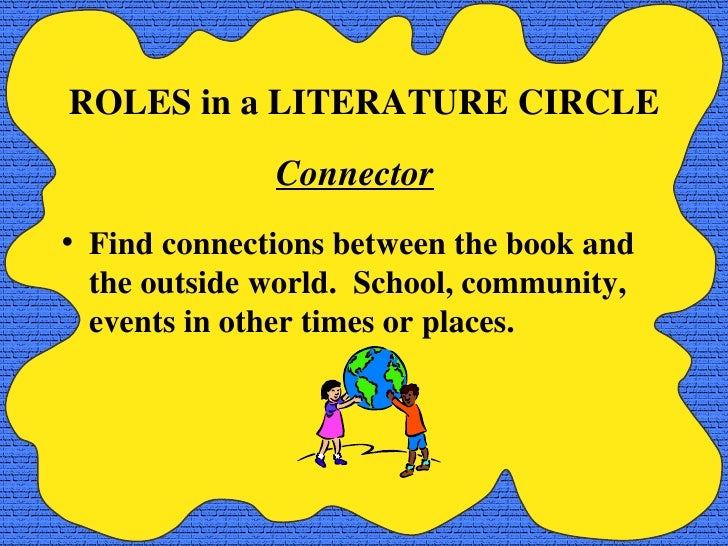 ROLES in a LITERATURE CIRCLE

Connector

• Find connections between the book and the outside world.  School, community, events in other times or places.